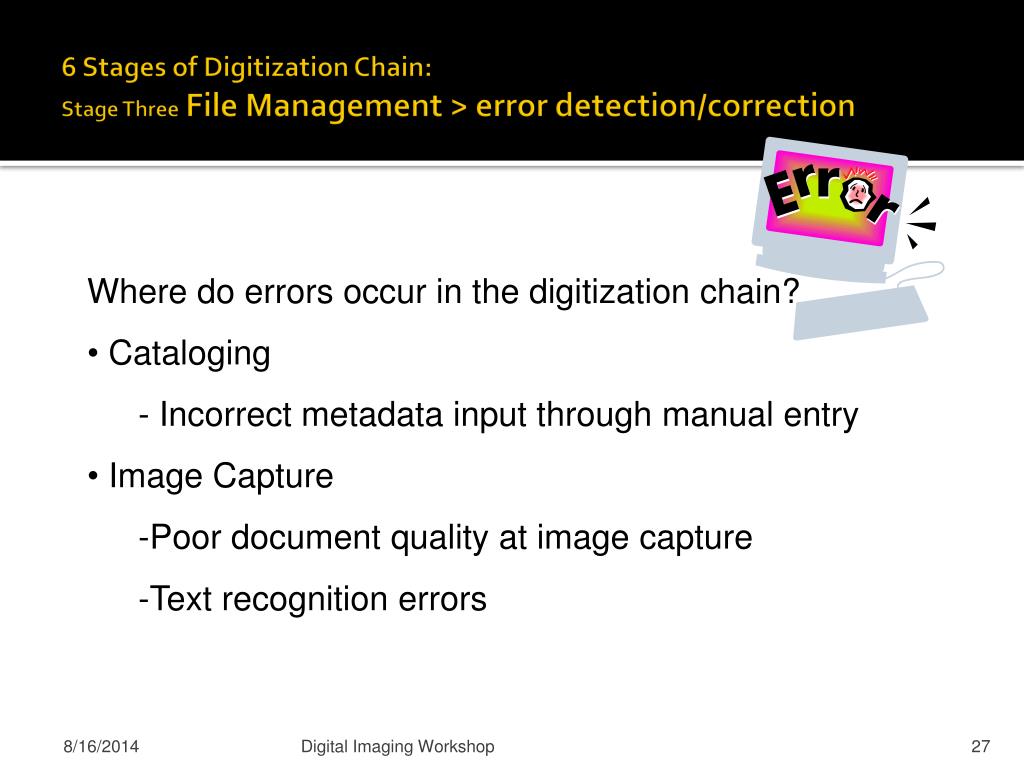 6 Stages of Digitization Chain:
Stage Three File Management > error detection/correction

Error

Where do errors occur in the digitization chain?

• Cataloging

- Incorrect metadata input through manual entry

• Image Capture

-Poor document quality at image capture

-Text recognition errors

8/16/2014

Digital Imaging Workshop

27